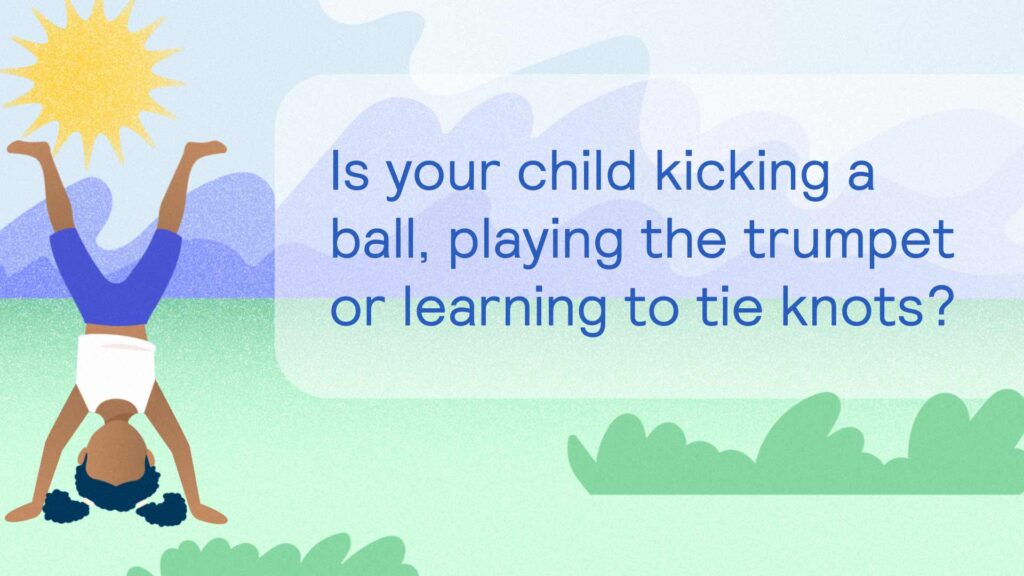 Is your child kicking a ball, playing the trumpet or learning to tie knots?